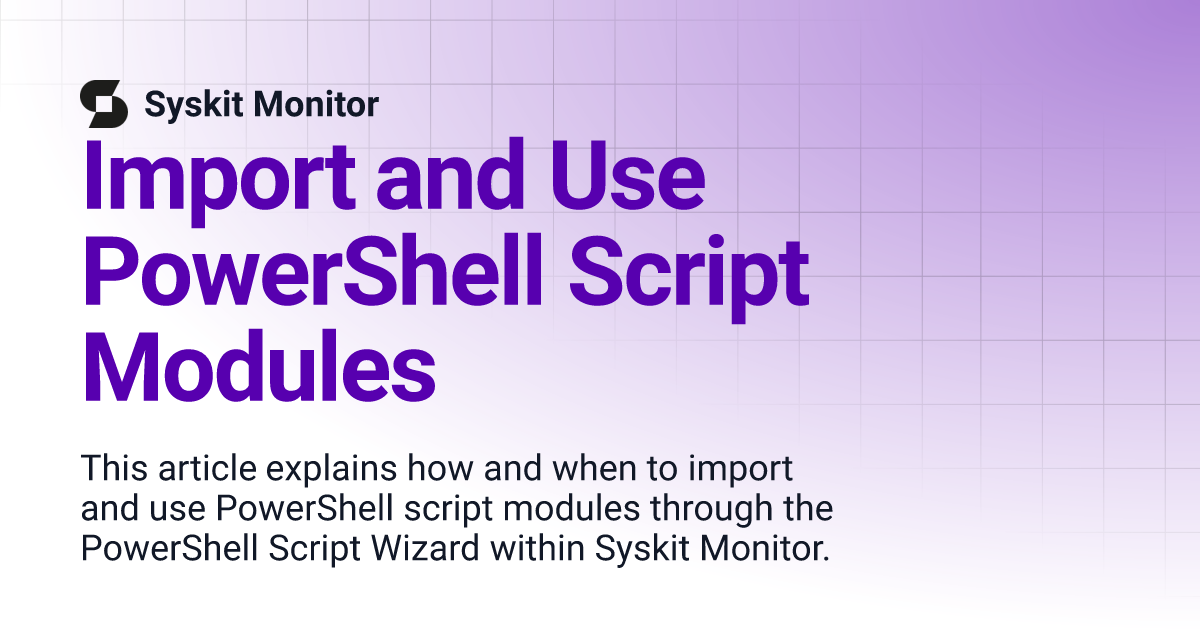 Syskit Monitor

Import and Use PowerShell Script Modules

This article explains how and when to import and use PowerShell script modules through the PowerShell Script Wizard within Syskit Monitor.